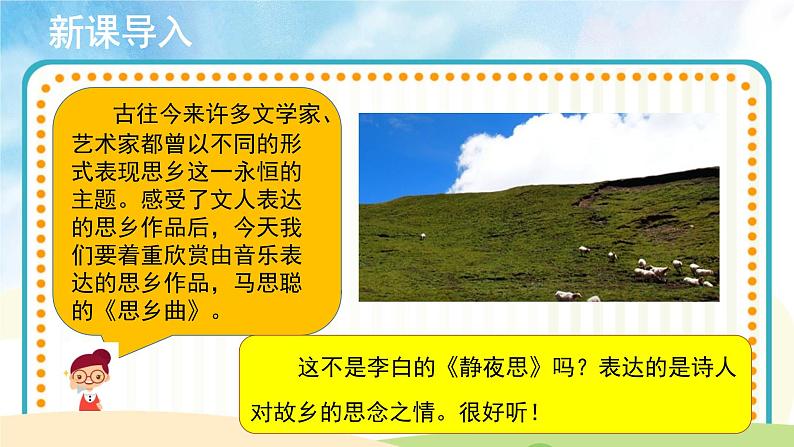 新课导入

古往今来许多文学家、艺术家都曾以不同的形式表现思乡这一永恒的主题。感受了文人表达的思乡作品后，今天我们要着重欣赏由音乐表达的思乡作品，马思聪的《思乡曲》。

这不是李白的《静夜思》吗？表达的是诗人对故乡的思念之情。很好听！